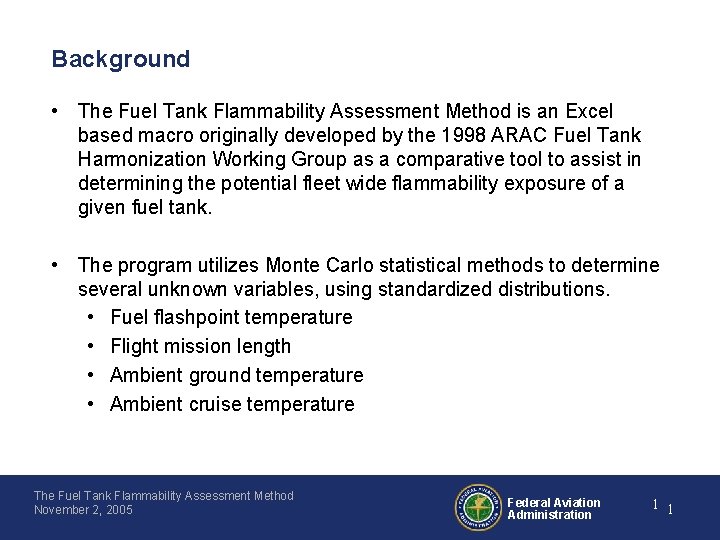 Background

• The Fuel Tank Flammability Assessment Method is an Excel based macro originally developed by the 1998 ARAC Fuel Tank Harmonization Working Group as a comparative tool to assist in determining the potential fleet wide flammability exposure of a given fuel tank.

• The program utilizes Monte Carlo statistical methods to determine several unknown variables, using standardized distributions.
• Fuel flashpoint temperature
• Flight mission length
• Ambient ground temperature
• Ambient cruise temperature

The Fuel Tank Flammability Assessment Method
November 2, 2005

FEDERAL AVIATION ADMINISTRATION

Federal Aviation Administration

1 1